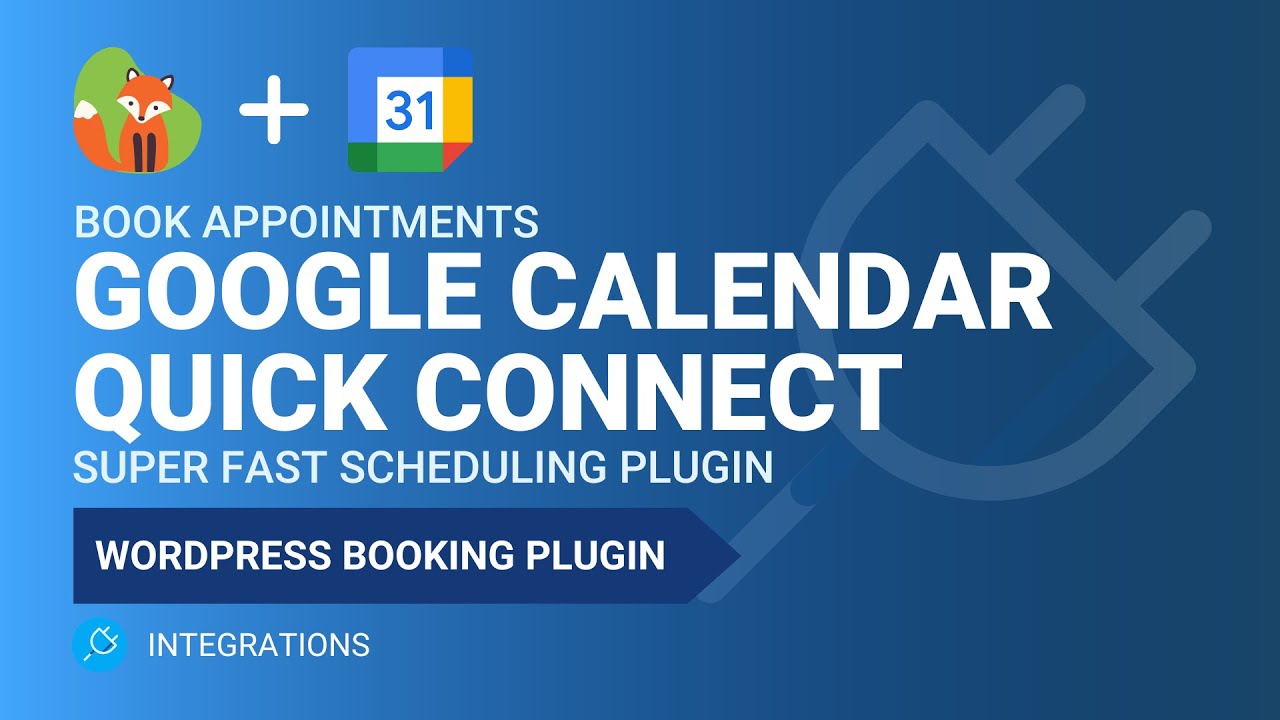 + 31

BOOK APPOINTMENTS
GOOGLE CALENDAR QUICK CONNECT
SUPER FAST SCHEDULING PLUGIN

WORDPRESS BOOKING PLUGIN

INTEGRATIONS